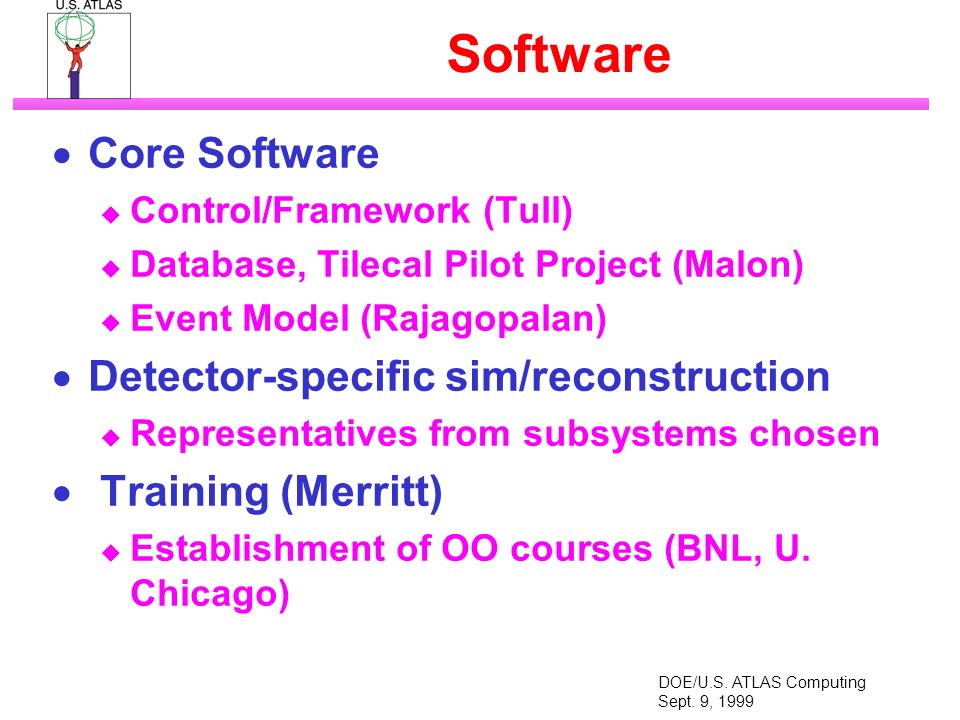 U.S. ATLAS

Software

• Core Software
  ◆ Control/Framework (Tull)
  ◆ Database, Tilecal Pilot Project (Malon)
  ◆ Event Model (Rajagopalan)
• Detector-specific sim/reconstruction
  ◆ Representatives from subsystems chosen
• Training (Merritt)
  ◆ Establishment of OO courses (BNL, U. Chicago)

DOE/U.S. ATLAS Computing
Sept. 9, 1999